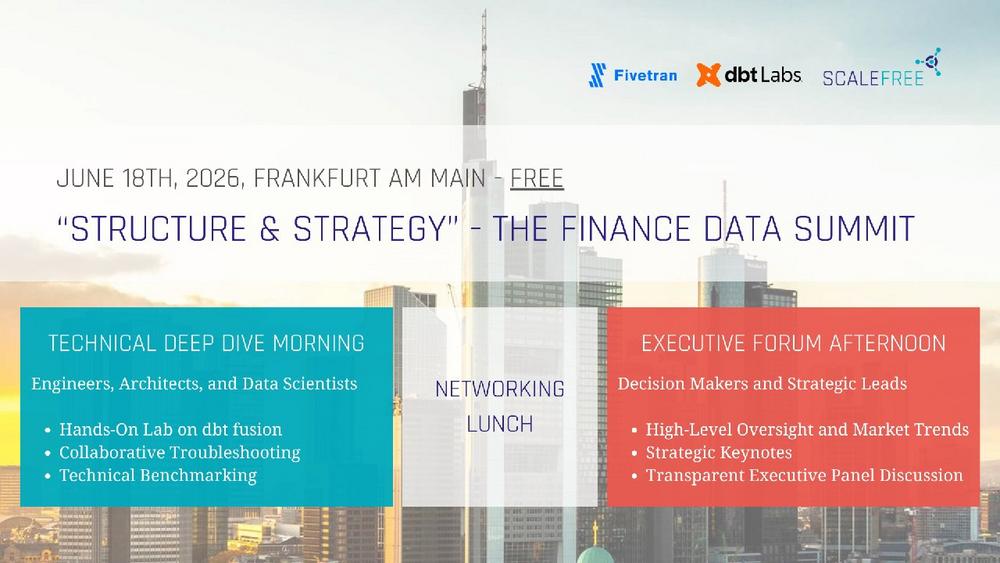 Fivetran dbt Labs SCALEFREE

JUNE 18TH, 2026, FRANKFURT AM MAIN - FREE

"STRUCTURE & STRATEGY" - THE FINANCE DATA SUMMIT

TECHNICAL DEEP DIVE MORNING

Engineers, Architects, and Data Scientists

- Hands-On Lab on dbt fusion
- Collaborative Troubleshooting
- Technical Benchmarking

NETWORKING LUNCH

EXECUTIVE FORUM AFTERNOON

Decision Makers and Strategic Leads

- High-Level Oversight and Market Trends
- Strategic Keynotes
- Transparent Executive Panel Discussion